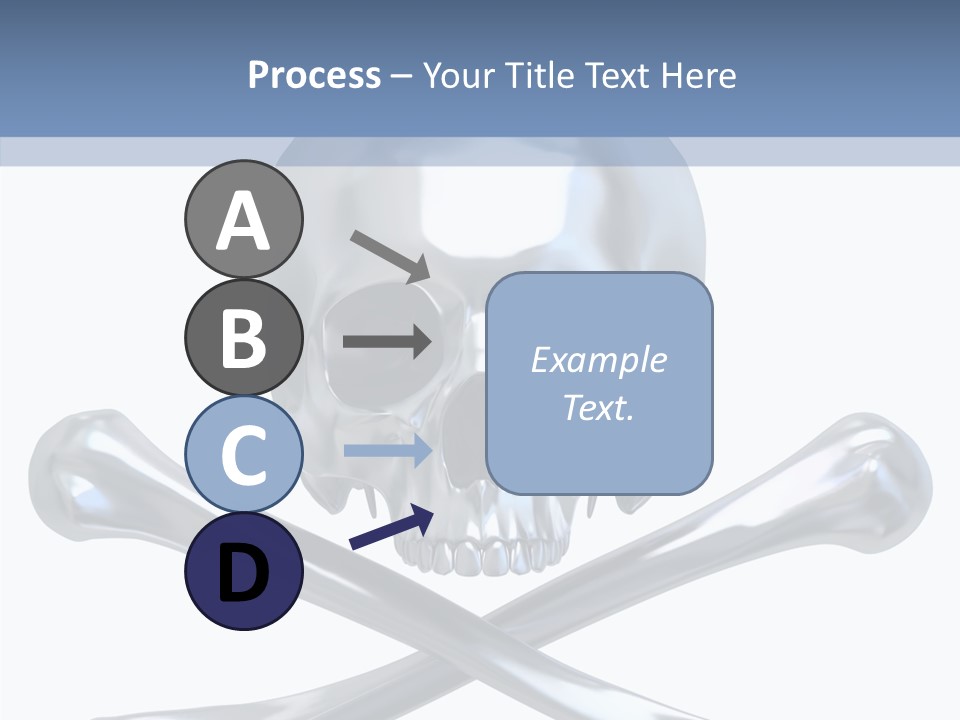 Process – Your Title Text Here

A

B

C

D

Example Text.